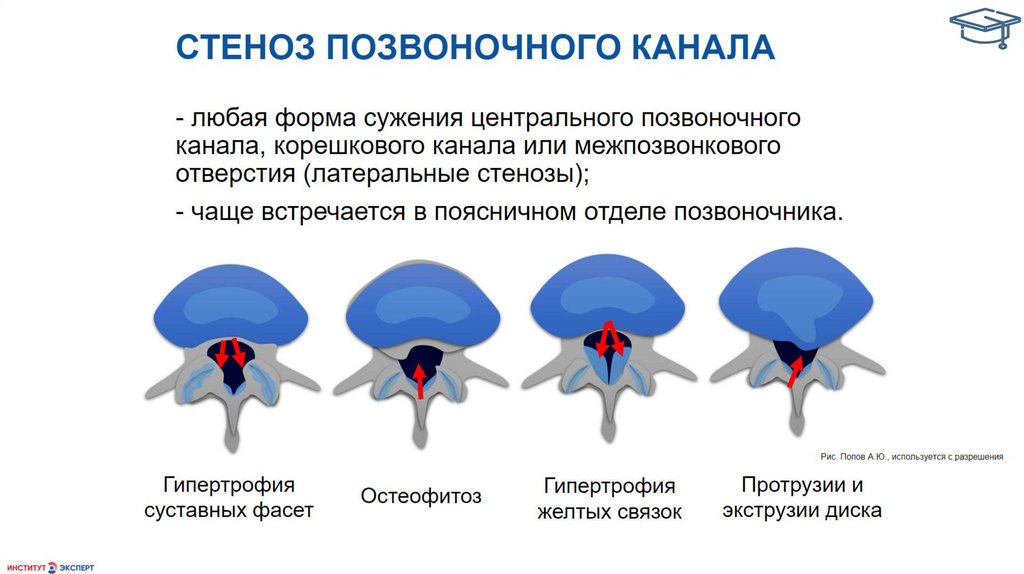 СТЕНОЗ ПОЗВОНОЧНОГО КАНАЛА

- любая форма сужения центрального позвоночного канала, корешкового канала или межпозвонкового отверстия (латеральные стенозы);

- чаще встречается в поясничном отделе позвоночника.

Рис. Попов А.Ю., используется с разрешения

Гипертрофия суставных фасет

Остеофитоз

Гипертрофия желтых связок

Протрузии и экструзии диска

ИНСТИТУТ ЭКСПЕРТ